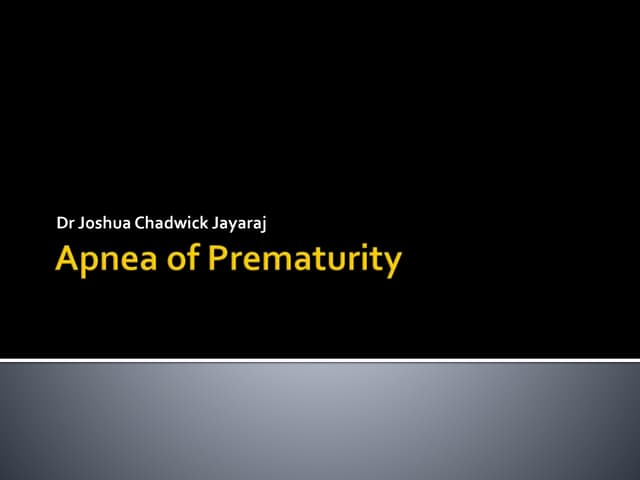 Dr Joshua Chadwick Jayaraj

Apnea of Prematurity